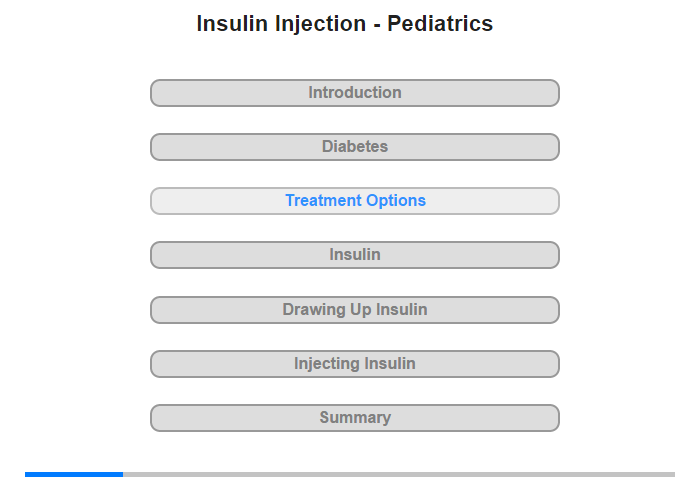 Insulin Injection - Pediatrics

Introduction

Diabetes

Treatment Options

Insulin

Drawing Up Insulin

Injecting Insulin

Summary